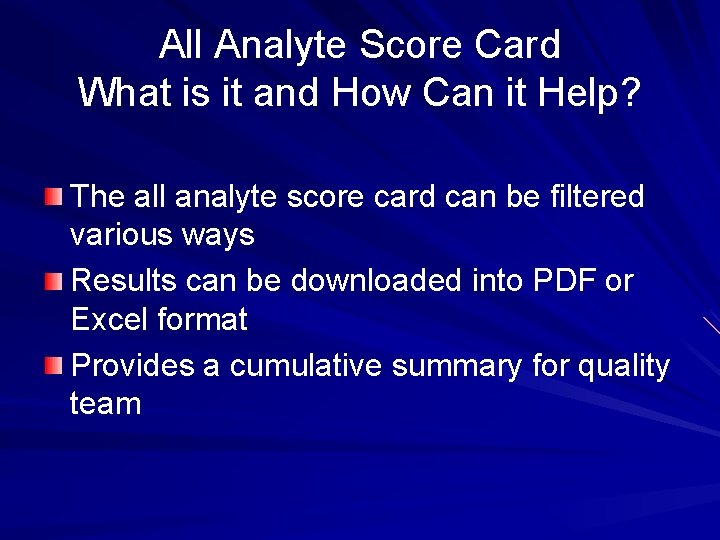 All Analyte Score Card
What is it and How Can it Help?

The all analyte score card can be filtered various ways

Results can be downloaded into PDF or Excel format

Provides a cumulative summary for quality team